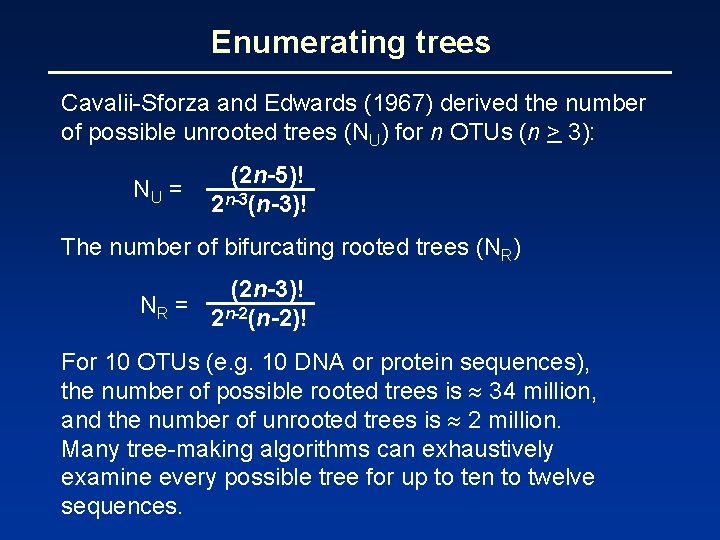 Enumerating trees

Cavalii-Sforza and Edwards (1967) derived the number of possible unrooted trees ($N_U$) for $n$ OTUs ($n \geq 3$):

$N_U = \frac{(2n-5)!}{2^{n-3}(n-3)!}$

The number of bifurcating rooted trees ($N_R$)

$N_R = \frac{(2n-3)!}{2^{n-2}(n-2)!}$

For 10 OTUs (e.g. 10 DNA or protein sequences), the number of possible rooted trees is $\approx$ 34 million, and the number of unrooted trees is $\approx$ 2 million. Many tree-making algorithms can exhaustively examine every possible tree for up to ten to twelve sequences.